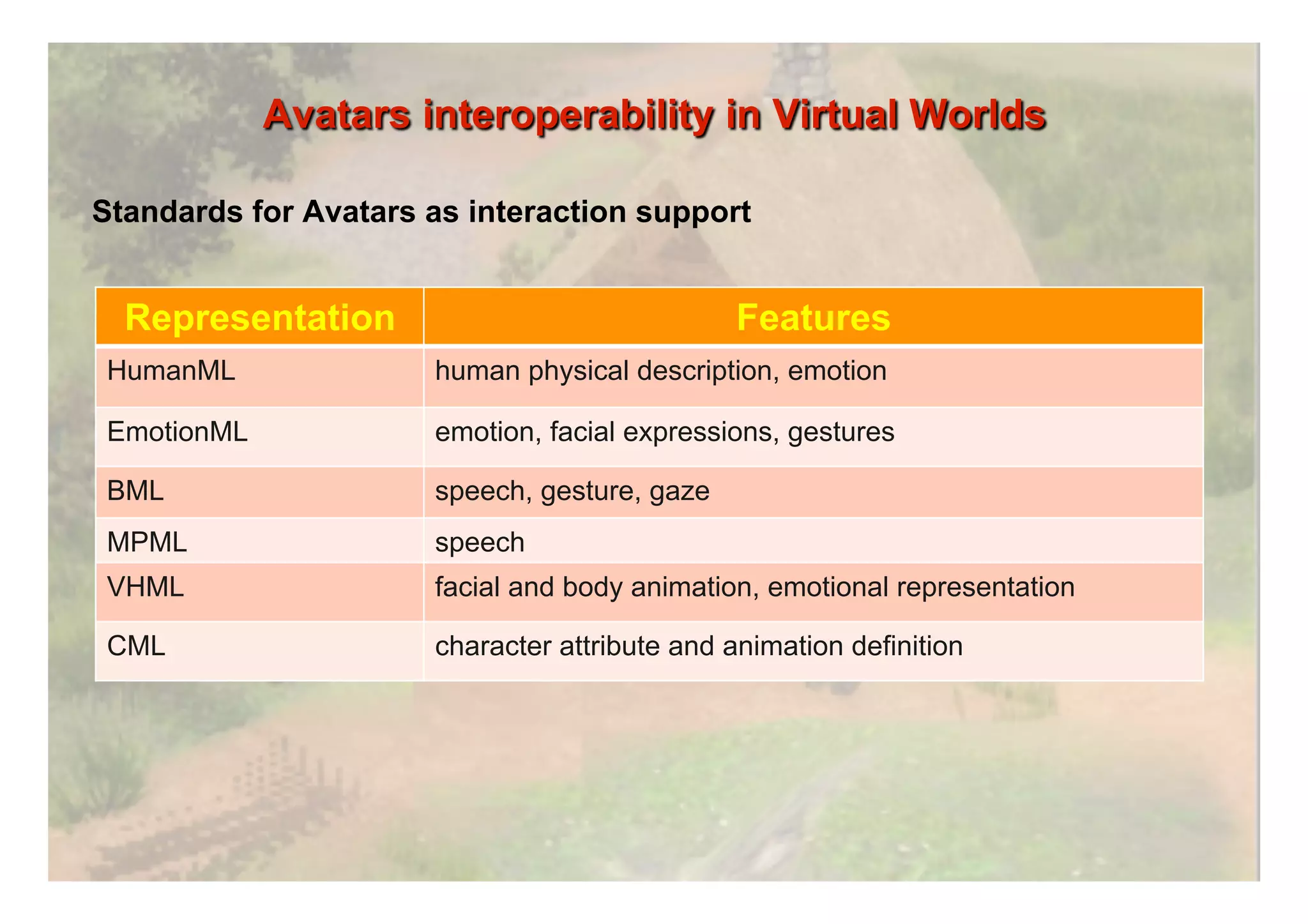 Avatars interoperability in Virtual Worlds

Standards for Avatars as interaction support

| Representation | Features |
|---|---|
| HumanML | human physical description, emotion |
| EmotionML | emotion, facial expressions, gestures |
| BML | speech, gesture, gaze |
| MPML | speech |
| VHML | facial and body animation, emotional representation |
| CML | character attribute and animation definition |